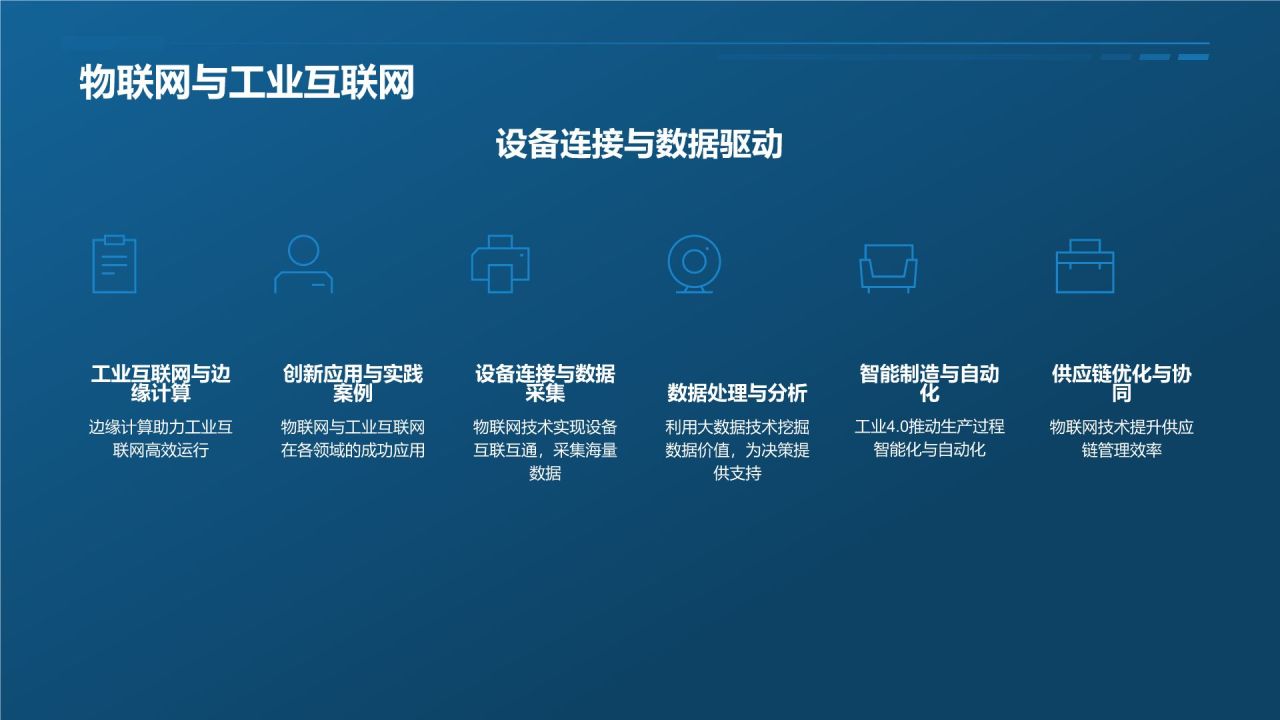 物联网与工业互联网

设备连接与数据驱动

工业互联网与边缘计算

边缘计算助力工业互联网高效运行

创新应用与实践案例

物联网与工业互联网在各领域的成功应用

设备连接与数据采集

物联网技术实现设备互联互通，采集海量数据

数据处理与分析

利用大数据技术挖掘数据价值，为决策提供支持

智能制造与自动化

工业4.0推动生产过程智能化与自动化

供应链优化与协同

物联网技术提升供应链管理效率